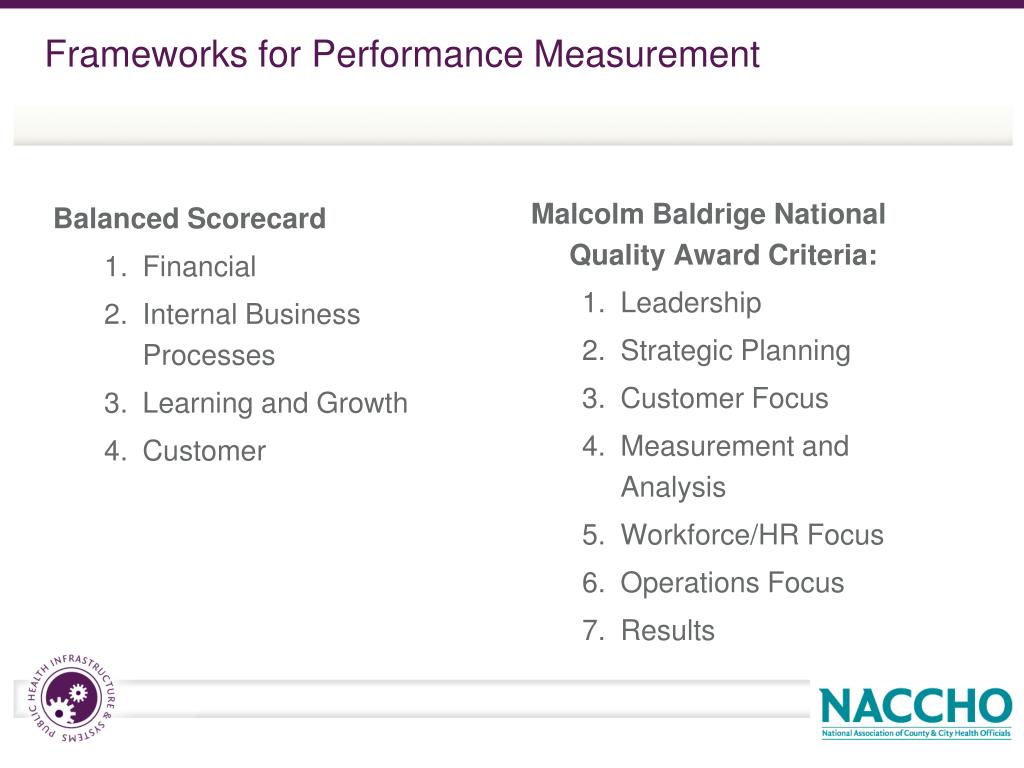 Frameworks for Performance Measurement

Balanced Scorecard
1. Financial
2. Internal Business Processes
3. Learning and Growth
4. Customer

Malcolm Baldrige National Quality Award Criteria:
1. Leadership
2. Strategic Planning
3. Customer Focus
4. Measurement and Analysis
5. Workforce/HR Focus
6. Operations Focus
7. Results

PUBLIC HEALTH INFRASTRUCTURE & SYSTEMS

NACCHO
National Association of County & City Health Officials